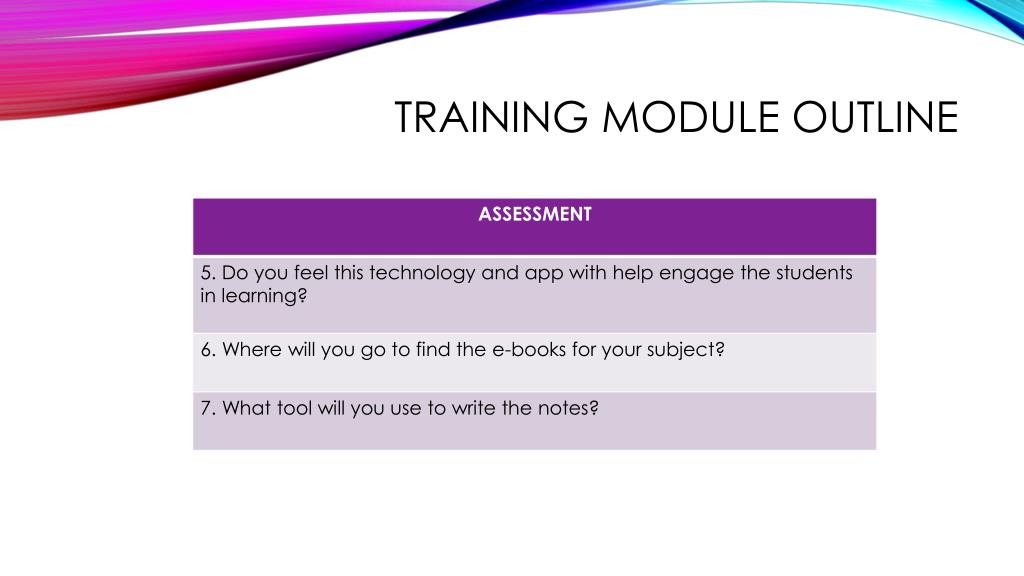 TRAINING MODULE OUTLINE

| ASSESSMENT |
|---|
| 5. Do you feel this technology and app with help engage the students in learning? |
| 6. Where will you go to find the e-books for your subject? |
| 7. What tool will you use to write the notes? |